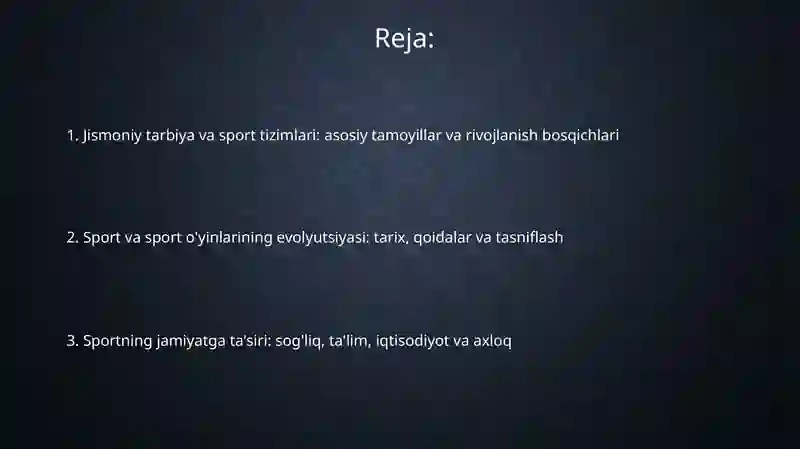 Reja:

1. Jismoniy tarbiya va sport tizimlari: asosiy tamoyillar va rivojlanish bosqichlari

2. Sport va sport o'yinlarining evolyutsiyasi: tarix, qoidalar va tasniflash

3. Sportning jamiyatga ta'siri: sog'liq, ta'lim, iqtisodiyot va axloq